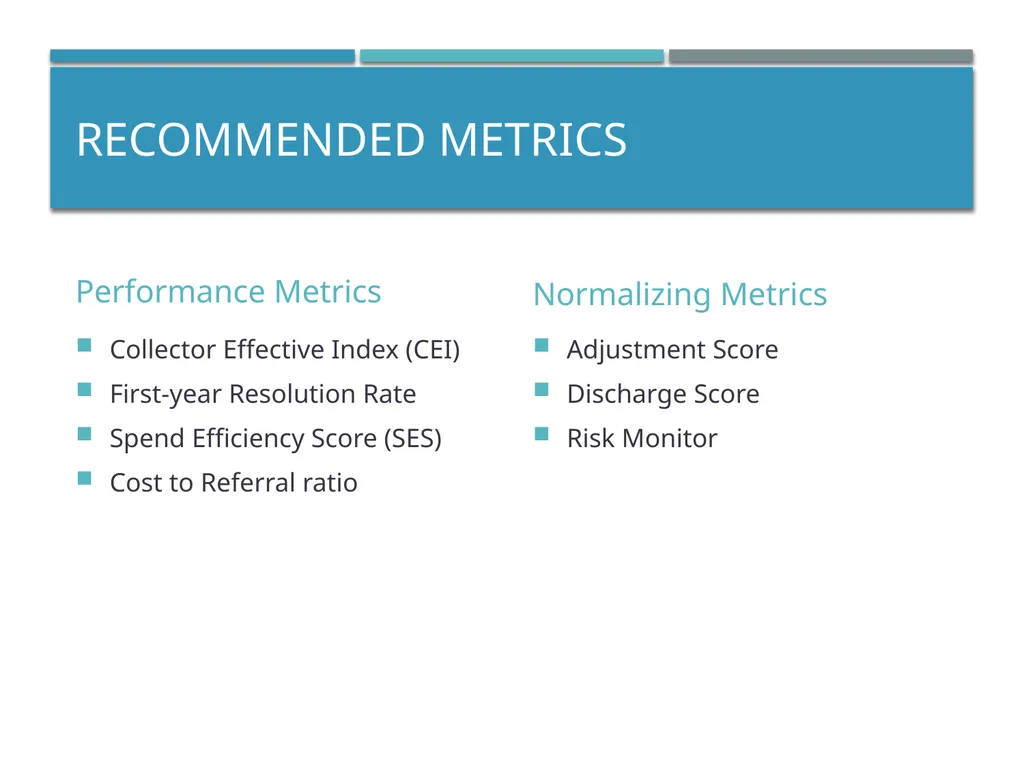 RECOMMENDED METRICS

Performance Metrics

- Collector Effective Index (CEI)
- First-year Resolution Rate
- Spend Efficiency Score (SES)
- Cost to Referral ratio

Normalizing Metrics

- Adjustment Score
- Discharge Score
- Risk Monitor